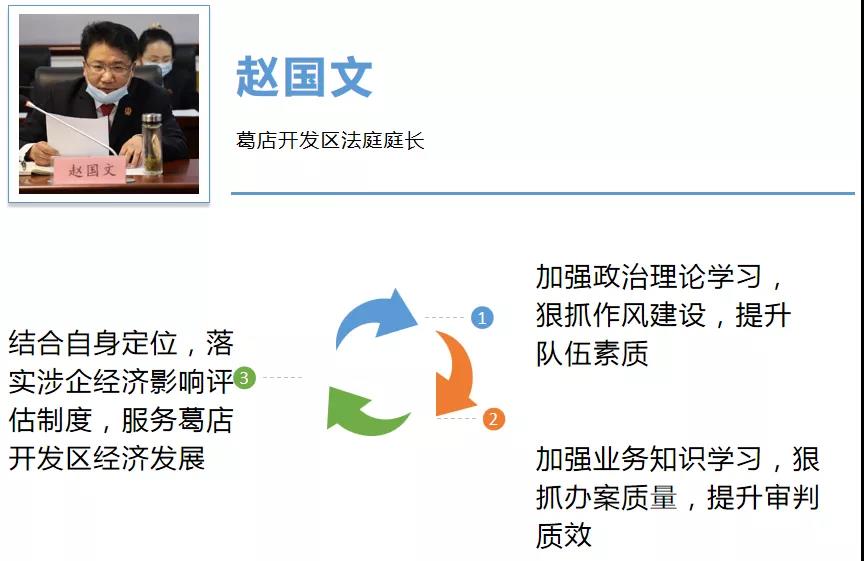 赵国文

赵国文

葛店开发区法庭庭长

1
加强政治理论学习，狠抓作风建设，提升队伍素质

2
加强业务知识学习，狠抓办案质量，提升审判质效

3
结合自身定位，落实涉企经济影响评估制度，服务葛店开发区经济发展